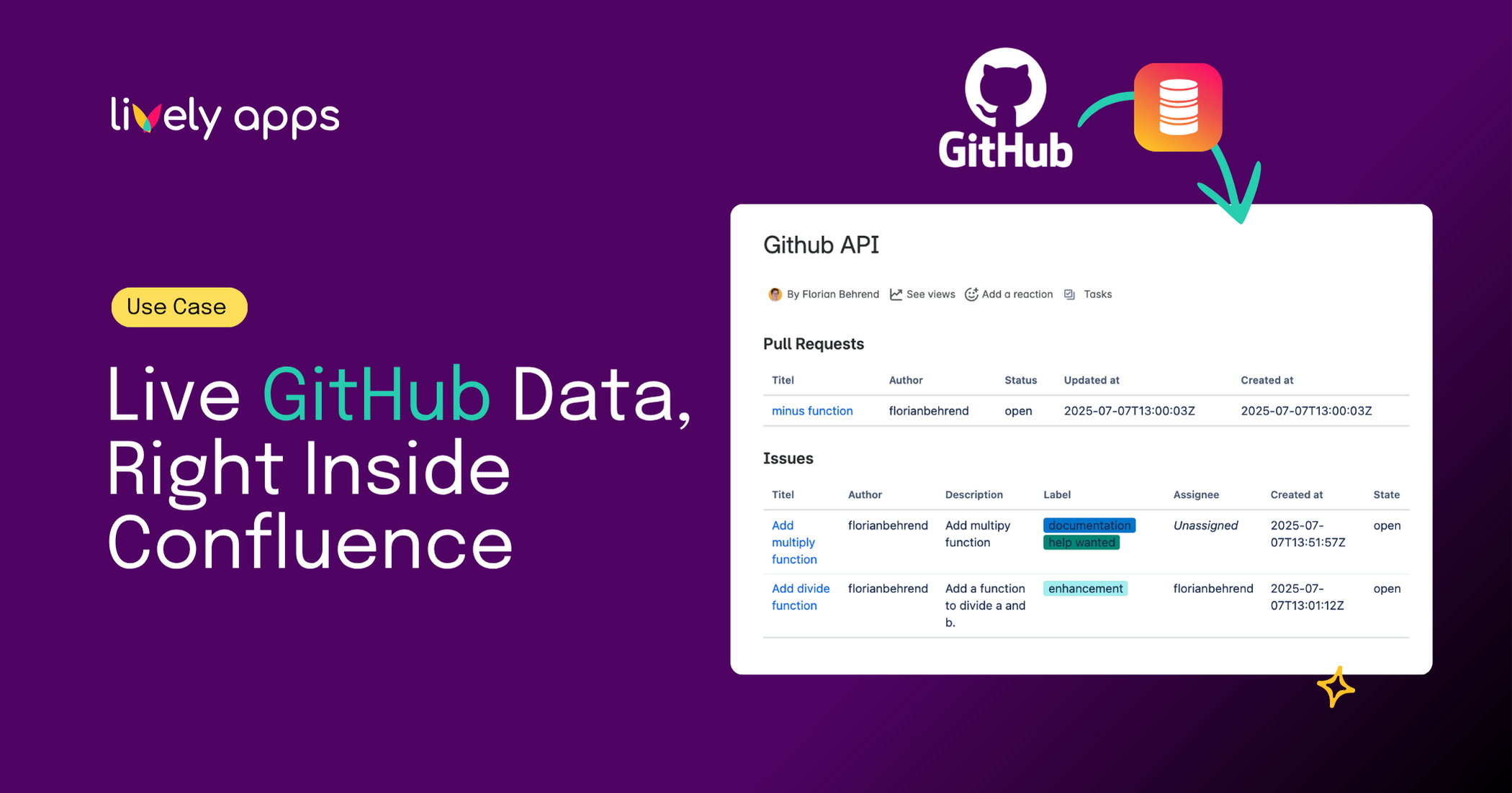 lively apps

Use Case

Live GitHub Data, Right Inside Confluence

GitHub

Github API

By Florian Behrend  See views  Add a reaction  Tasks

Pull Requests

| Titel | Author | Status | Updated at | Created at |
|---|---|---|---|---|
| minus function | florianbehrend | open | 2025-07-07T13:00:03Z | 2025-07-07T13:00:03Z |

Issues

| Titel | Author | Description | Label | Assignee | Created at | State |
|---|---|---|---|---|---|---|
| Add multiply function | florianbehrend | Add multipy function | documentation help wanted | Unassigned | 2025-07-07T13:51:57Z | open |
| Add divide function | florianbehrend | Add a function to divide a and b. | enhancement | florianbehrend | 2025-07-07T13:01:12Z | open |